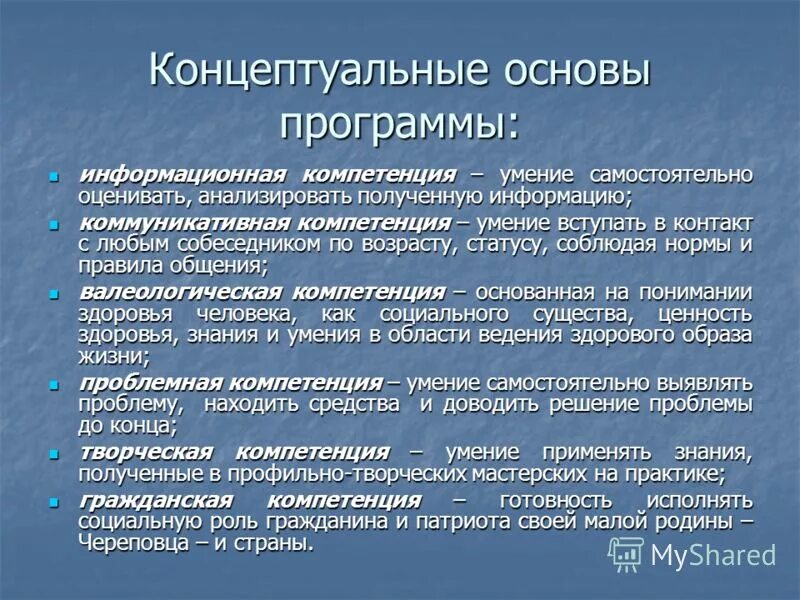 Концептуальные основы программы:

информационная компетенция – умение самостоятельно оценивать, анализировать полученную информацию;

коммуникативная компетенция – умение вступать в контакт с любым собеседником по возрасту, статусу, соблюдая нормы и правила общения;

валеологическая компетенция – основанная на понимании здоровья человека, как социального существа, ценность здоровья, знания и умения в области ведения здорового образа жизни;

проблемная компетенция – умение самостоятельно выявлять проблему, находить средства и доводить решение проблемы до конца;

творческая компетенция – умение применять знания, полученные в профильно-творческих мастерских на практике;

гражданская компетенция – готовность исполнять социальную роль гражданина и патриота своей малой родины – Череповца – и страны.

MyShared